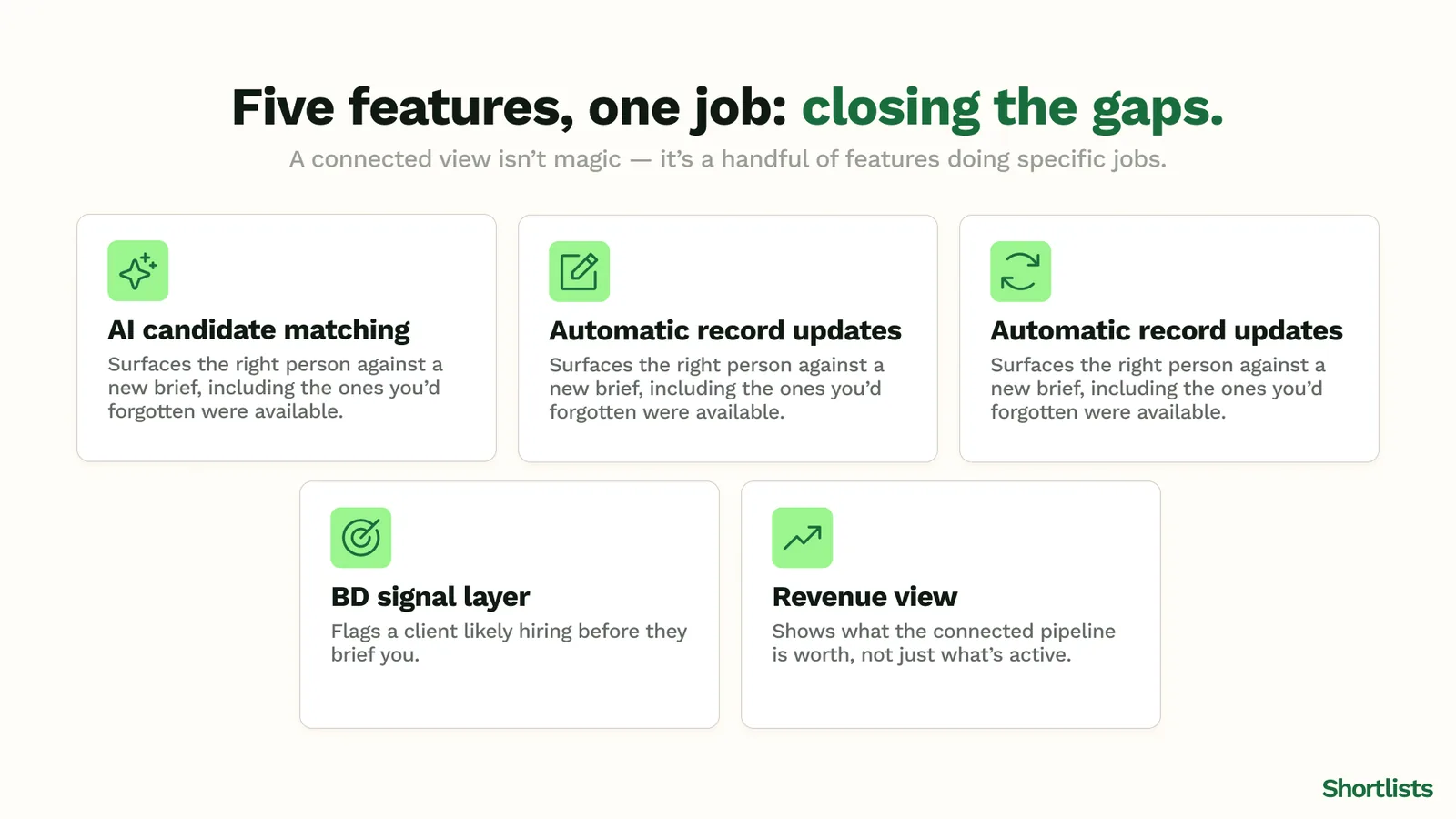 Five features, one job: closing the gaps.

A connected view isn't magic — it's a handful of features doing specific jobs.

AI candidate matching

Surfaces the right person against a new brief, including the ones you'd forgotten were available.

Automatic record updates

Surfaces the right person against a new brief, including the ones you'd forgotten were available.

Automatic record updates

Surfaces the right person against a new brief, including the ones you'd forgotten were available.

BD signal layer

Flags a client likely hiring before they brief you.

Revenue view

Shows what the connected pipeline is worth, not just what's active.

Shortlists